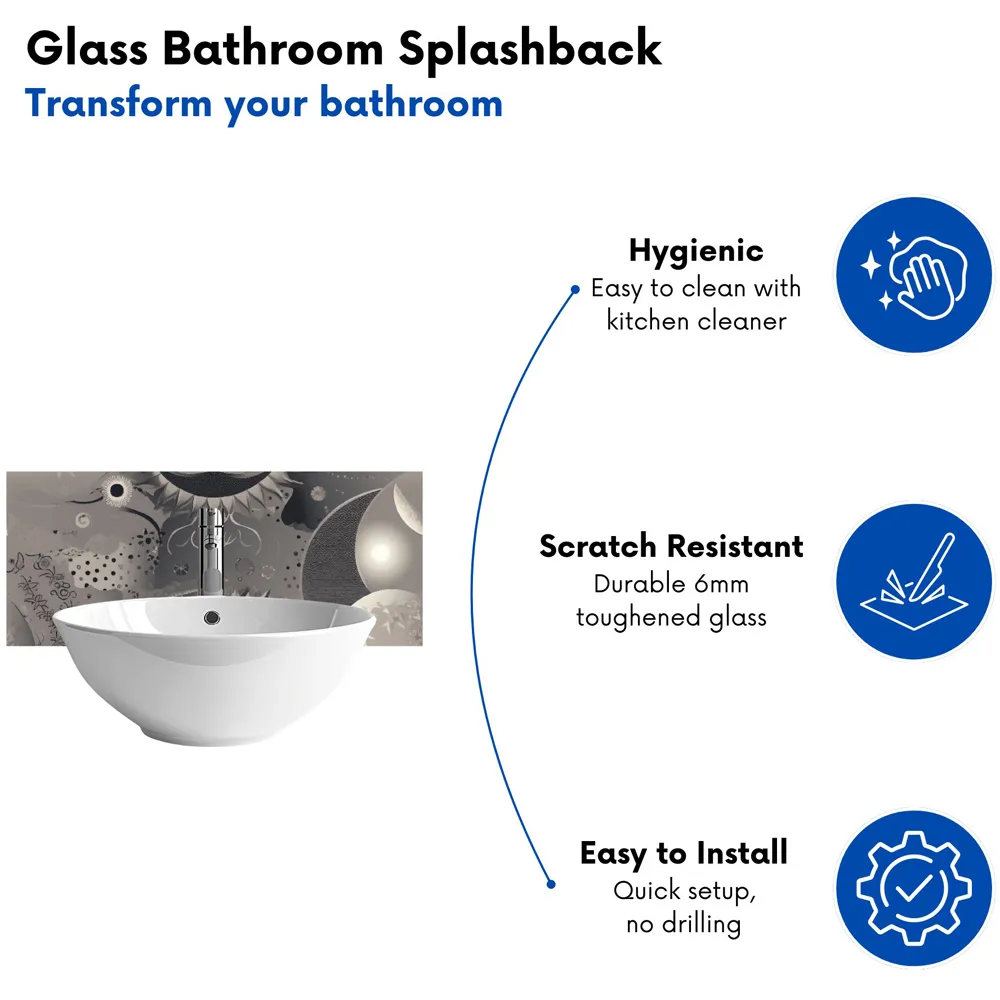 Glass Bathroom Splashback
Transform your bathroom

Hygienic
Easy to clean with kitchen cleaner

Scratch Resistant
Durable 6mm toughened glass

Easy to Install
Quick setup, no drilling